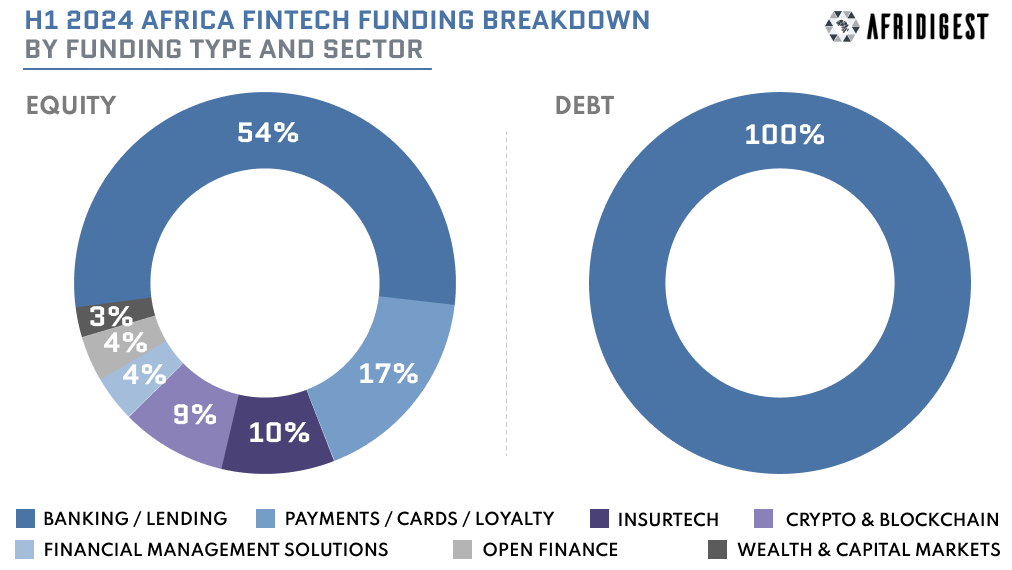 H1 2024 AFRICA FINTECH FUNDING BREAKDOWN
BY FUNDING TYPE AND SECTOR

AFRIDIGEST

EQUITY

54%
17%
10%
9%
4%
4%
3%

DEBT

100%

BANKING / LENDING
PAYMENTS / CARDS / LOYALTY
INSURTECH
CRYPTO & BLOCKCHAIN
FINANCIAL MANAGEMENT SOLUTIONS
OPEN FINANCE
WEALTH & CAPITAL MARKETS